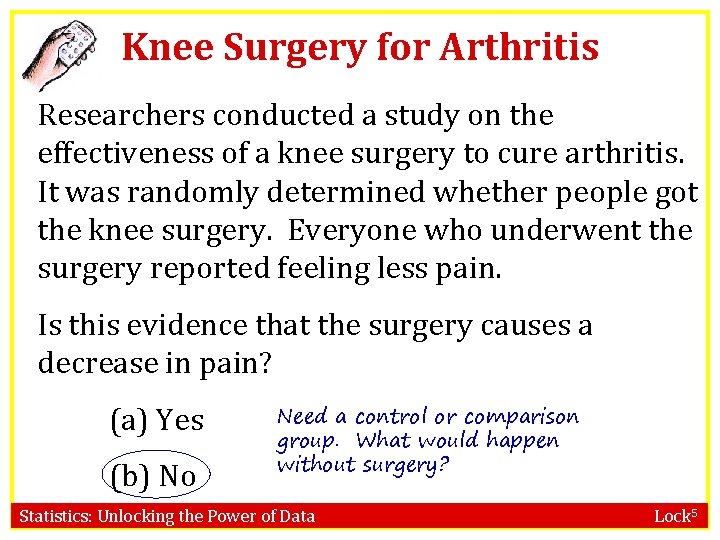 Knee Surgery for Arthritis

Researchers conducted a study on the effectiveness of a knee surgery to cure arthritis. It was randomly determined whether people got the knee surgery. Everyone who underwent the surgery reported feeling less pain.

Is this evidence that the surgery causes a decrease in pain?

(a) Yes

(b) No

Need a control or comparison group. What would happen without surgery?

Statistics: Unlocking the Power of Data

Lock$^5$